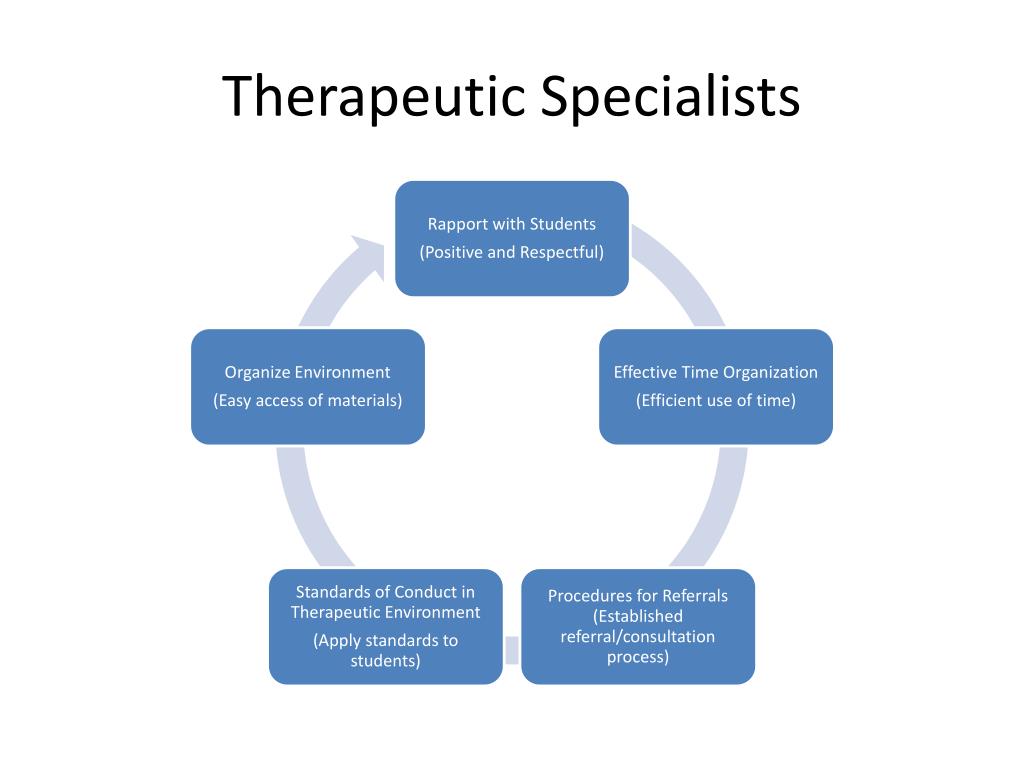 Therapeutic Specialists

Rapport with Students
(Positive and Respectful)

Effective Time Organization
(Efficient use of time)

Procedures for Referrals (Established referral/consultation process)

Standards of Conduct in Therapeutic Environment
(Apply standards to students)

Organize Environment
(Easy access of materials)